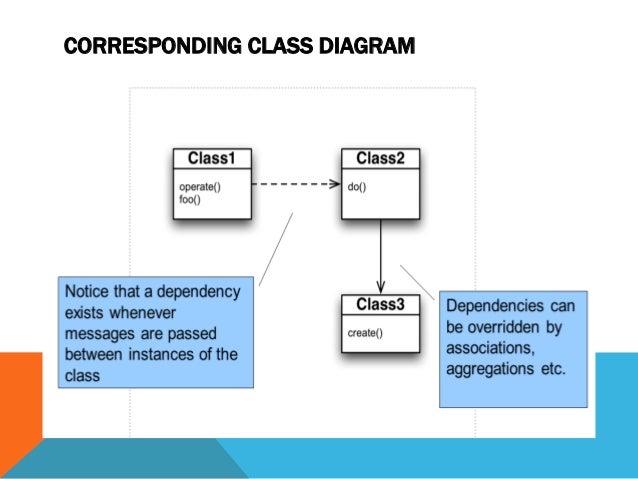 CORRESPONDING CLASS DIAGRAM

Class1

operate()
foo()

Class2

do()

Class3

create()

Notice that a dependency exists whenever messages are passed between instances of the class

Dependencies can be overridden by associations, aggregations etc.